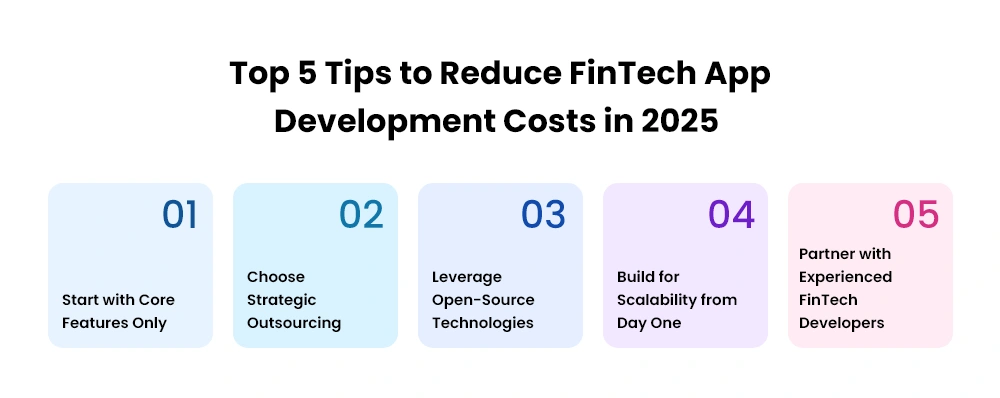 Top 5 Tips to Reduce FinTech App Development Costs in 2025

01

Start with Core Features Only

02

Choose Strategic Outsourcing

03

Leverage Open-Source Technologies

04

Build for Scalability from Day One

05

Partner with Experienced FinTech Developers